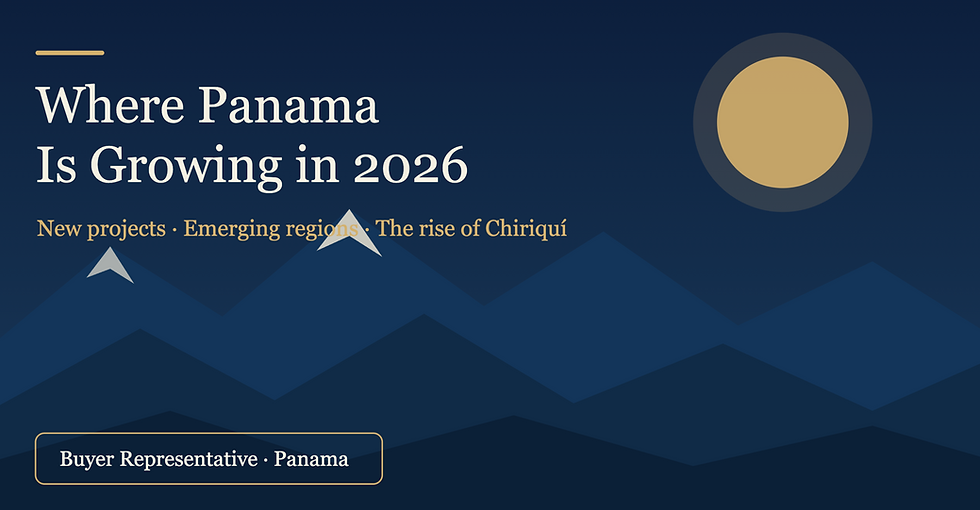 Where Panama
Is Growing in 2026

New projects · Emerging regions · The rise of Chiriquí

Buyer Representative · Panama